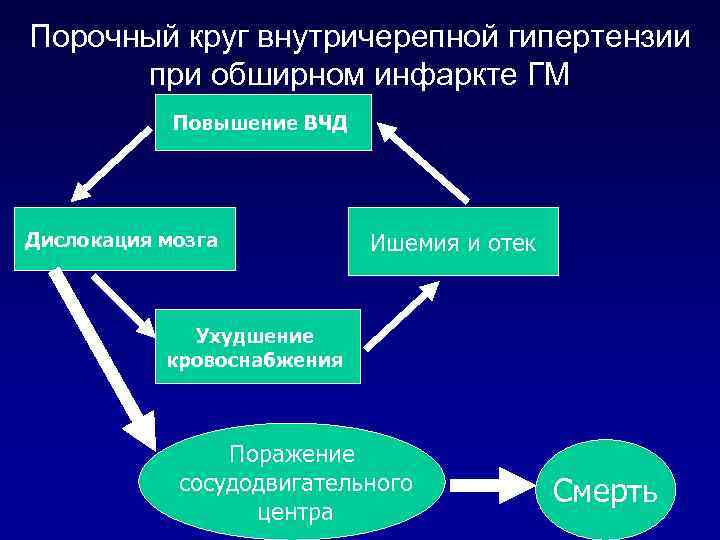 Порочный круг внутричерепной гипертензии при обширном инфаркте ГМ

Повышение ВЧД

Дислокация мозга

Ишемия и отек

Ухудшение кровоснабжения

Поражение сосудодвигательного центра

Смерть